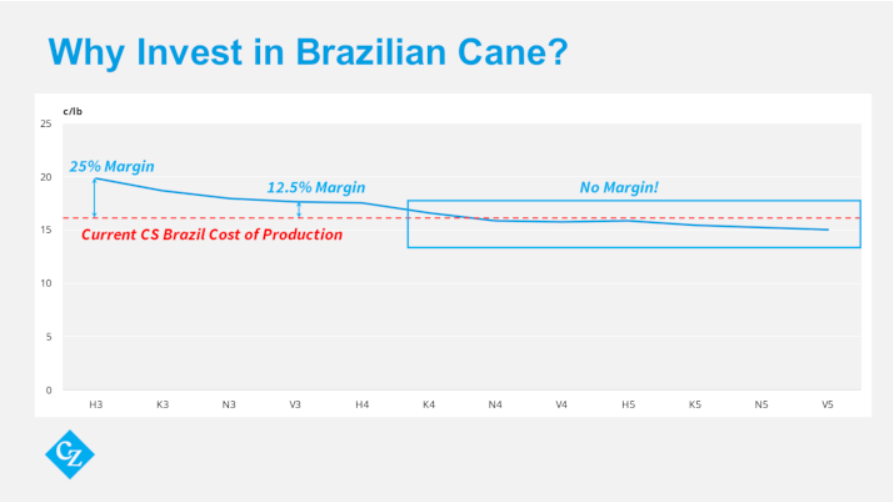 Why Invest in Brazilian Cane?

c/lb

25

20

15

10

5

0

25% Margin

12.5% Margin

No Margin!

Current CS Brazil Cost of Production

H3 K3 N3 V3 H4 K4 N4 V4 H5 K5 N5 V5

CZ